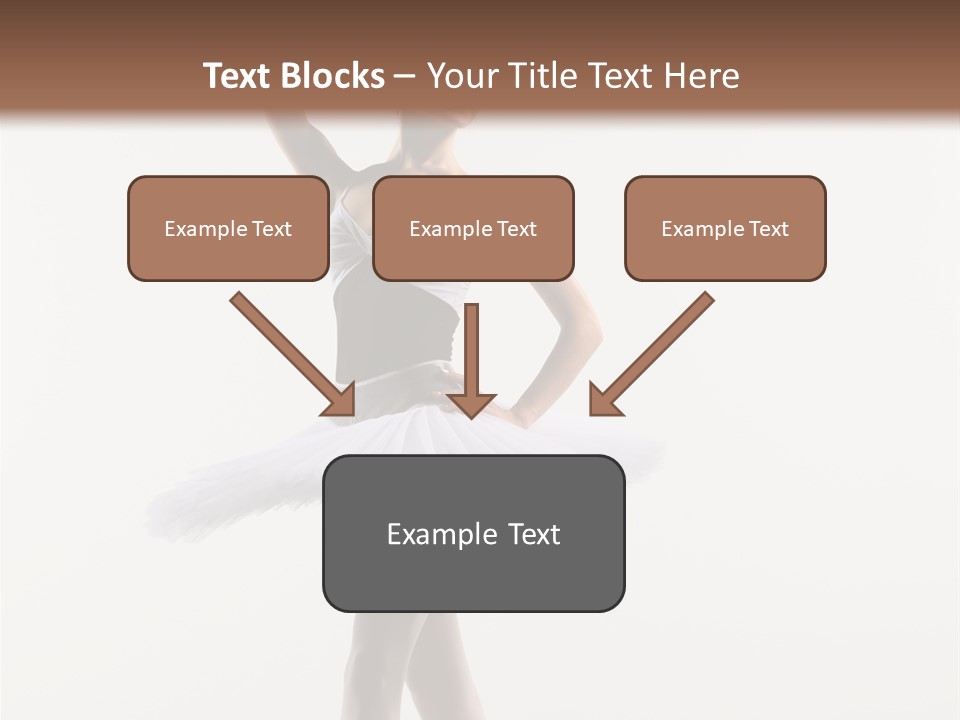 Text Blocks – Your Title Text Here

Example Text

Example Text

Example Text

Example Text